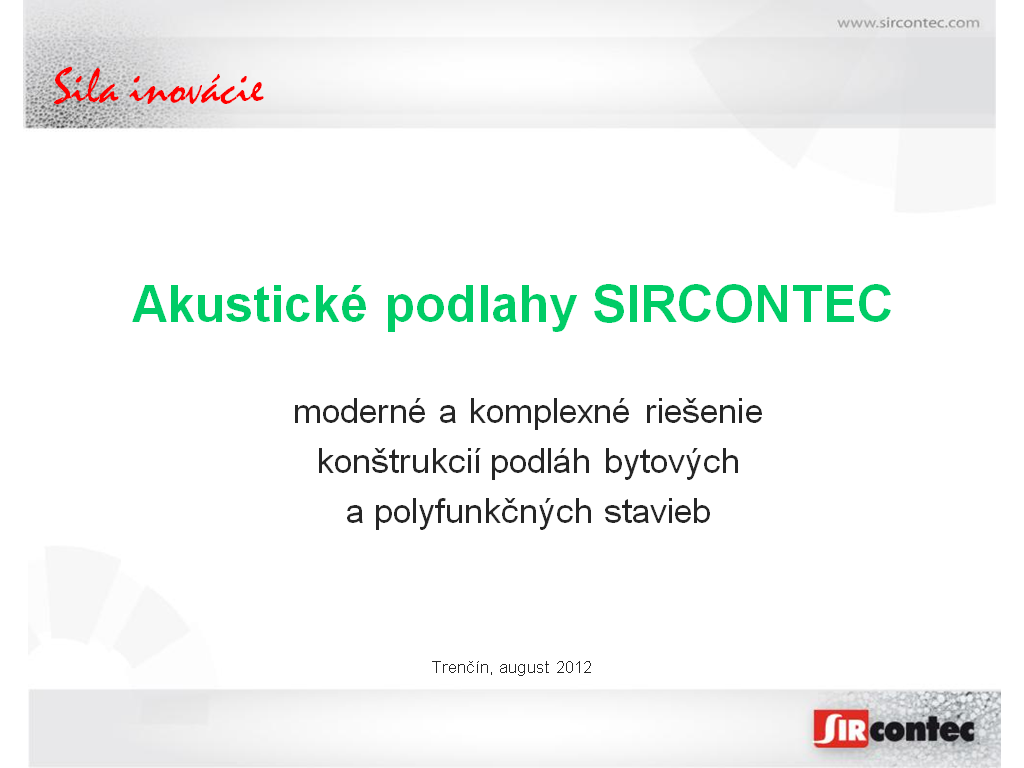 www.sircontec.com

Sila inovácie

Akustické podlahy SIRCONTEC

moderné a komplexné riešenie konštrukcií podláh bytových a polyfunkčných stavieb

Trenčín, august 2012

SIRcontec